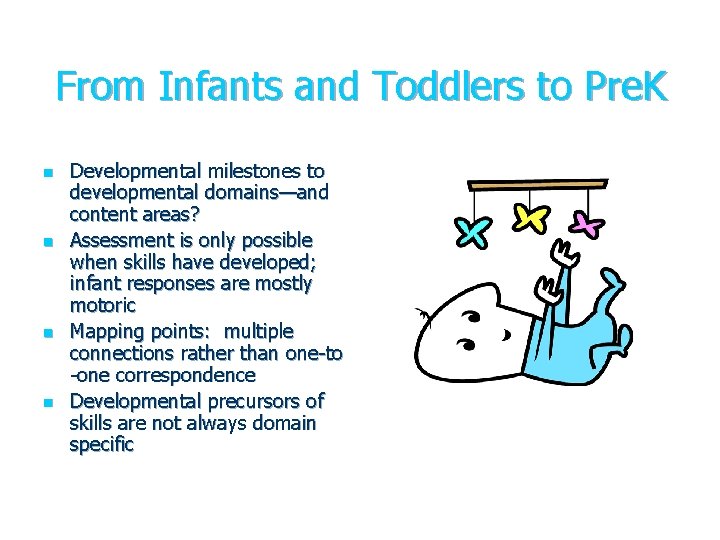 From Infants and Toddlers to PreK

- Developmental milestones to developmental domains—and content areas?
- Assessment is only possible when skills have developed; infant responses are mostly motoric
- Mapping points:  multiple connections rather than one-to-one correspondence
- Developmental precursors of skills are not always domain specific